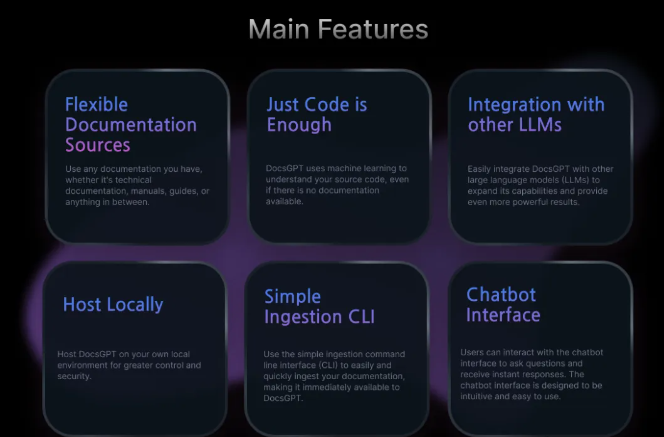 Main Features

Flexible Documentation Sources

Use any documentation you have, whether it's technical documentation, manuals, guides, or anything in between.

Just Code is Enough

DocsGPT uses machine learning to understand your source code, even if there is no documentation available.

Integration with other LLMs

Easily integrate DocsGPT with other large language models (LLMs) to expand its capabilities and provide even more powerful results.

Host Locally

Host DocsGPT on your own local environment for greater control and security.

Simple Ingestion CLI

Use the simple ingestion command line interface (CLI) to easily and quickly ingest your documentation, making it immediately available to DocsGPT.

Chatbot Interface

Users can interact with the chatbot interface to ask questions and receive instant responses. The chatbot interface is designed to be intuitive and easy to use.